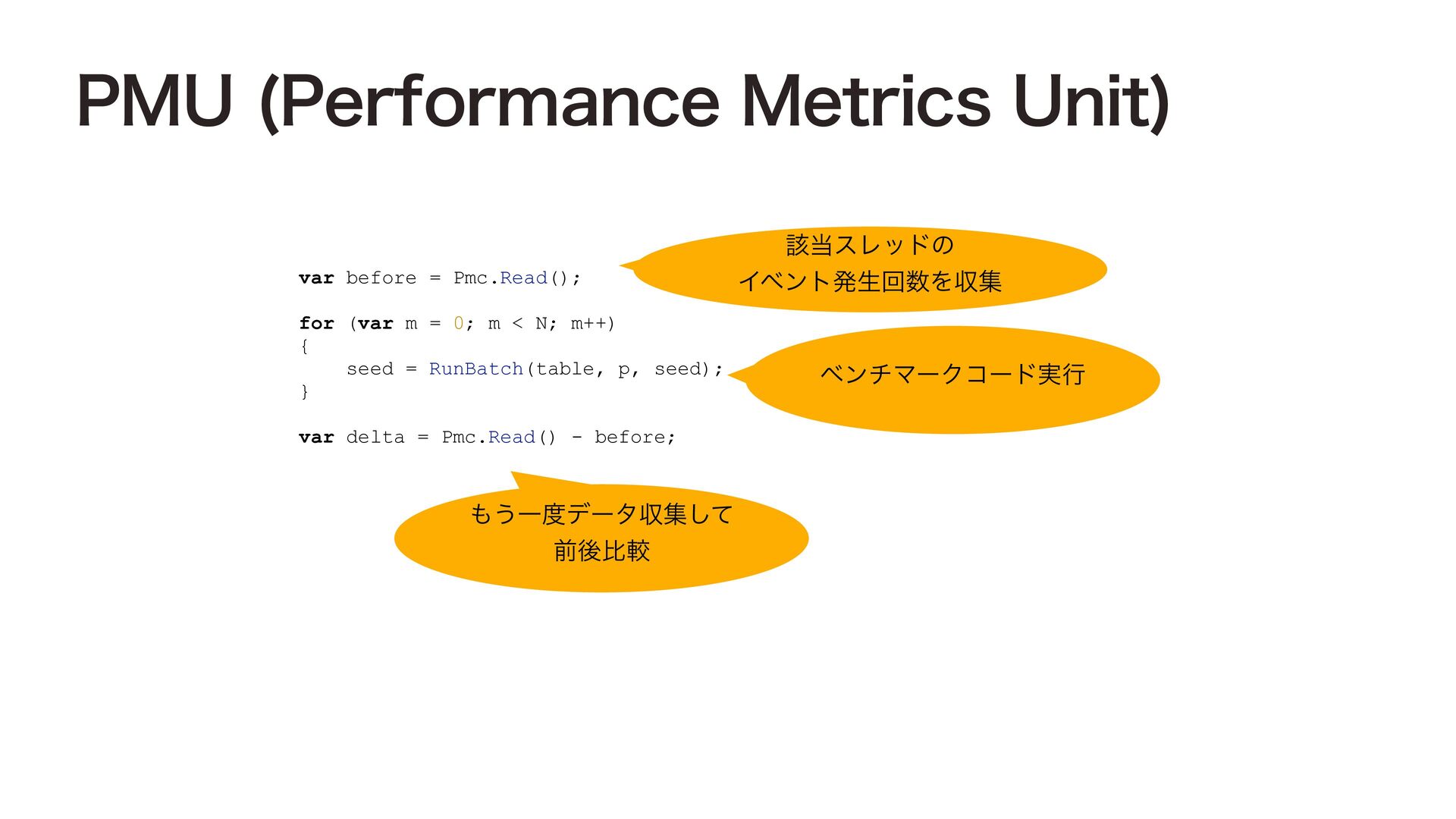 PMU (Performance Metrics Unit)

var before = Pmc.Read();

for (var m = 0; m < N; m++)
{
    seed = RunBatch(table, p, seed);
}

var delta = Pmc.Read() - before;

該当スレッドの
イベント発生回数を収集

ベンチマークコード実行

もう一度データ収集して
前後比較